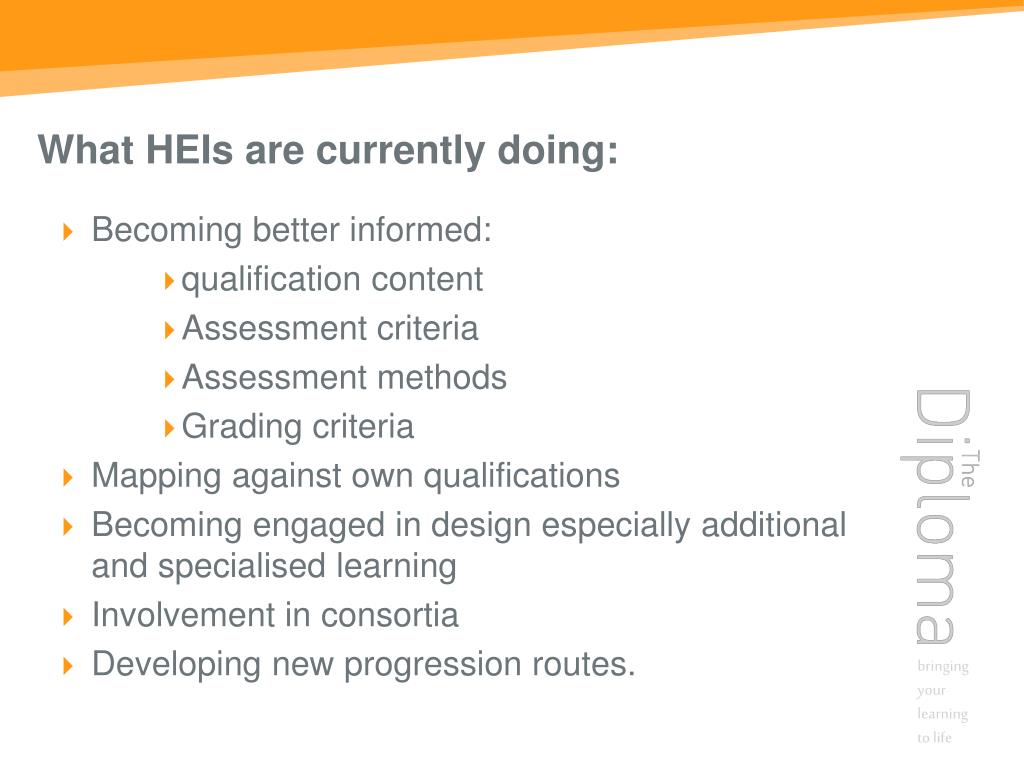 What HEIs are currently doing:

Becoming better informed:

qualification content

Assessment criteria

Assessment methods

Grading criteria

Mapping against own qualifications

Becoming engaged in design especially additional and specialised learning

Involvement in consortia

Developing new progression routes.

The Diploma

bringing your learning to life